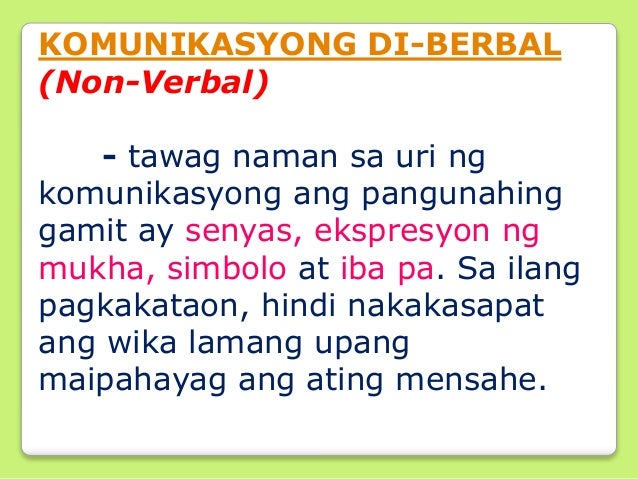 KOMUNIKASYONG DI-BERBAL
(Non-Verbal)

- tawag naman sa uri ng komunikasyong ang pangunahing gamit ay senyas, ekspresyon ng mukha, simbolo at iba pa. Sa ilang pagkakataon, hindi nakakasapat ang wika lamang upang maipahayag ang ating mensahe.